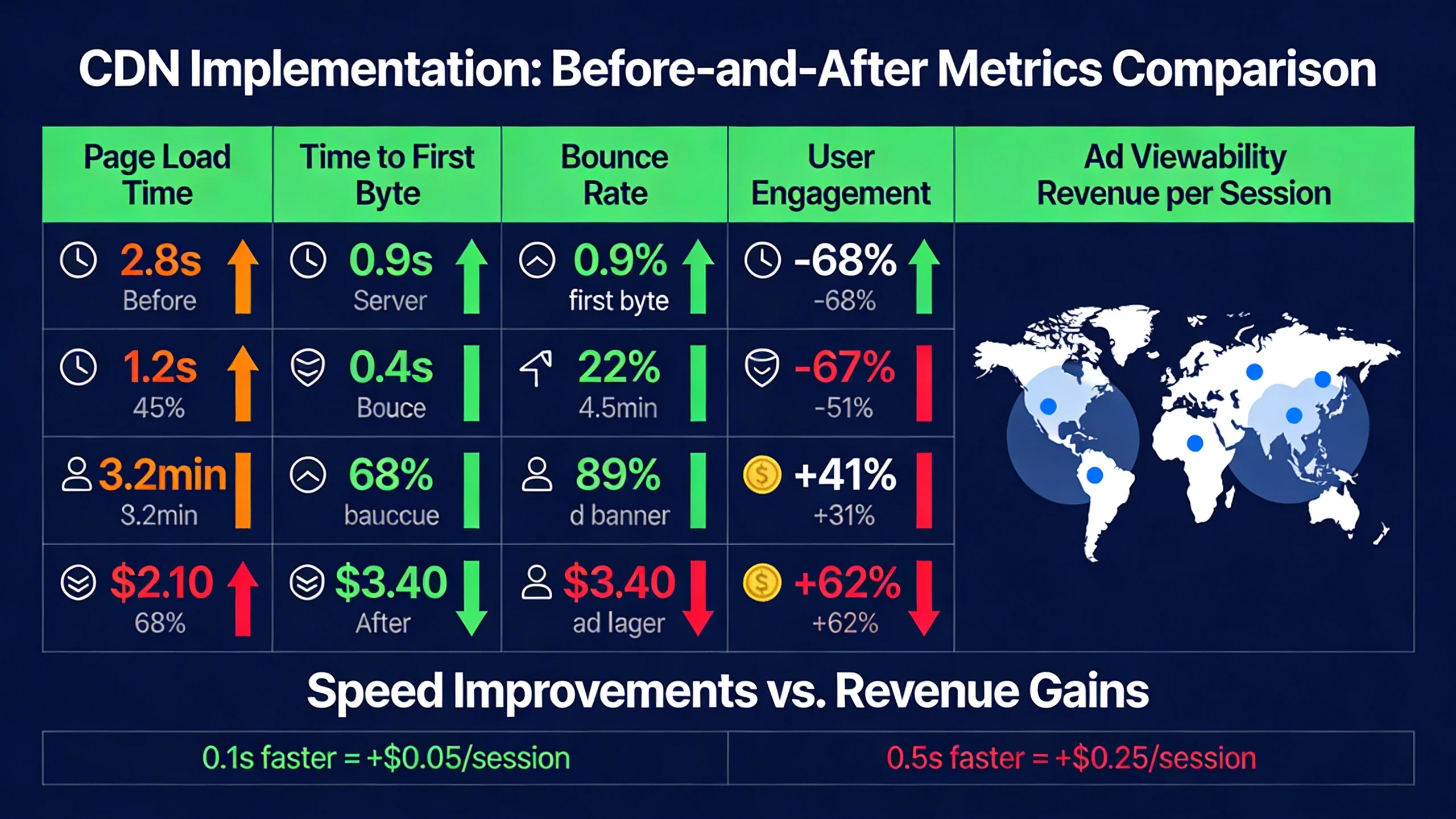 CDN Implementation: Before-and-After Metrics Comparison

| Page Load Time | Time to First Byte | Bounce Rate | User Engagement | Ad Viewability Revenue per Session |
|---|---|---|---|---|
| 2.8s Before | 0.9s Server | 0.9% first byte | -68% -68% | |
| 1.2s 45% | 0.4s Bouce | 22% 4.5min | -67% -51% | |
| 3.2min 3.2min | 68% bauccue | 89% d banner | +41% +31% | |
| $2.10 68% | $3.40 After | $3.40 ad lager | +62% +62% | |

Speed Improvements vs. Revenue Gains

| 0.1s faster = +$0.05/session | 0.5s faster = +$0.25/session |
|---|---|